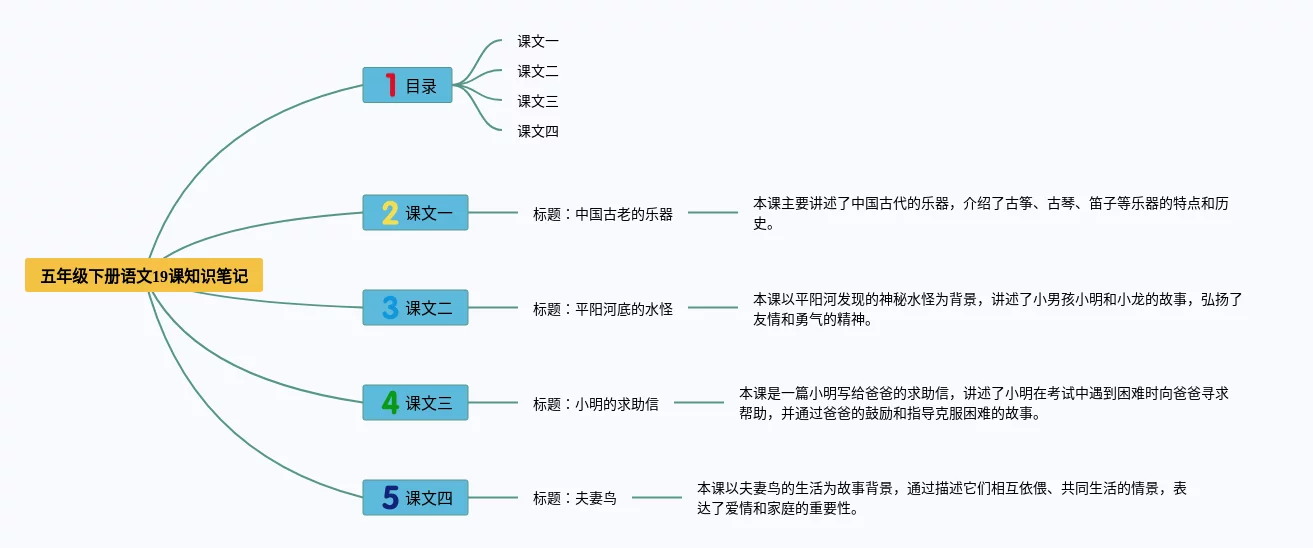 五年级下册语文19课知识笔记

1 目录

课文一

课文二

课文三

课文四

2 课文一

标题：中国古老的乐器

本课主要讲述了中国古代的乐器，介绍了古筝、古琴、笛子等乐器的特点和历史。

3 课文二

标题：平阳河底的水怪

本课以平阳河发现的神秘水怪为背景，讲述了小男孩小明和小龙的故事，弘扬了友情和勇气的精神。

4 课文三

标题：小明的求助信

本课是一篇小明写给爸爸的求助信，讲述了小明在考试中遇到困难时向爸爸寻求帮助，并通过爸爸的鼓励和指导克服困难的故事。

5 课文四

标题：夫妻鸟

本课以夫妻鸟的生活为故事背景，通过描述它们相互依偎、共同生活的情景，表达了爱情和家庭的重要性。